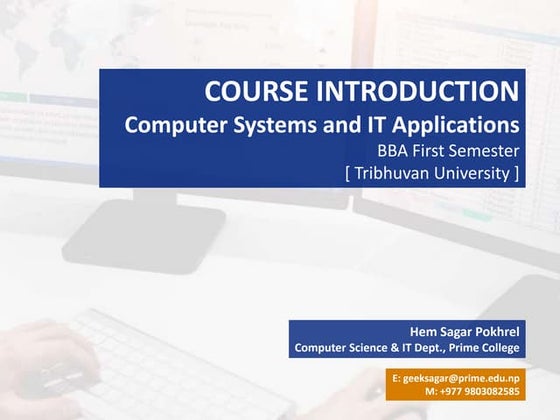 COURSE INTRODUCTION
Computer Systems and IT Applications
BBA First Semester
[ Tribhuvan University ]

Hem Sagar Pokhrel
Computer Science & IT Dept., Prime College

E: geeksagar@prime.edu.np
M: +977 9803082585